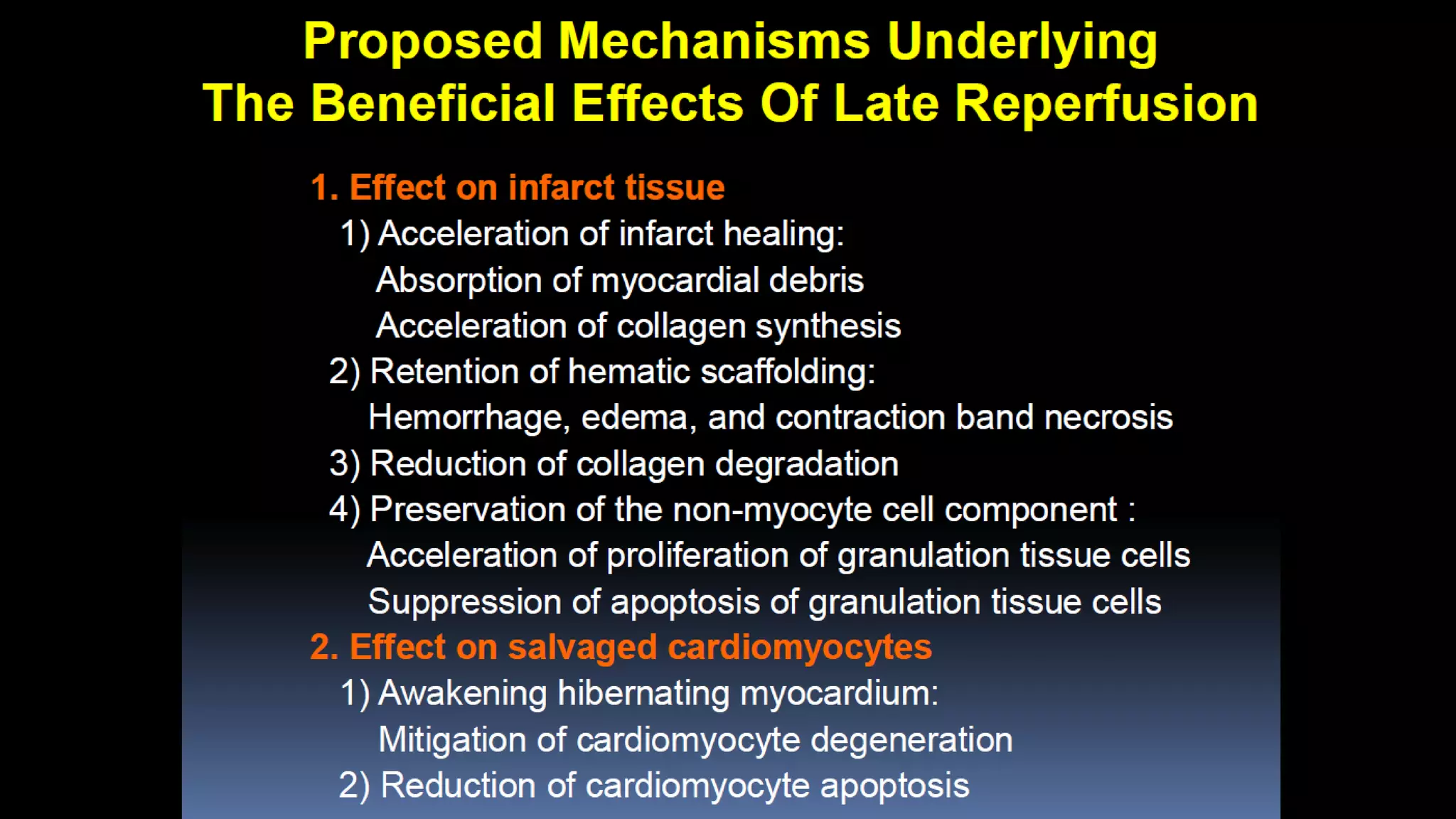 Proposed Mechanisms Underlying
The Beneficial Effects Of Late Reperfusion

1. Effect on infarct tissue
1) Acceleration of infarct healing:
Absorption of myocardial debris
Acceleration of collagen synthesis
2) Retention of hematic scaffolding:
Hemorrhage, edema, and contraction band necrosis
3) Reduction of collagen degradation
4) Preservation of the non-myocyte cell component :
Acceleration of proliferation of granulation tissue cells
Suppression of apoptosis of granulation tissue cells
2. Effect on salvaged cardiomyocytes
1) Awakening hibernating myocardium:
Mitigation of cardiomyocyte degeneration
2) Reduction of cardiomyocyte apoptosis